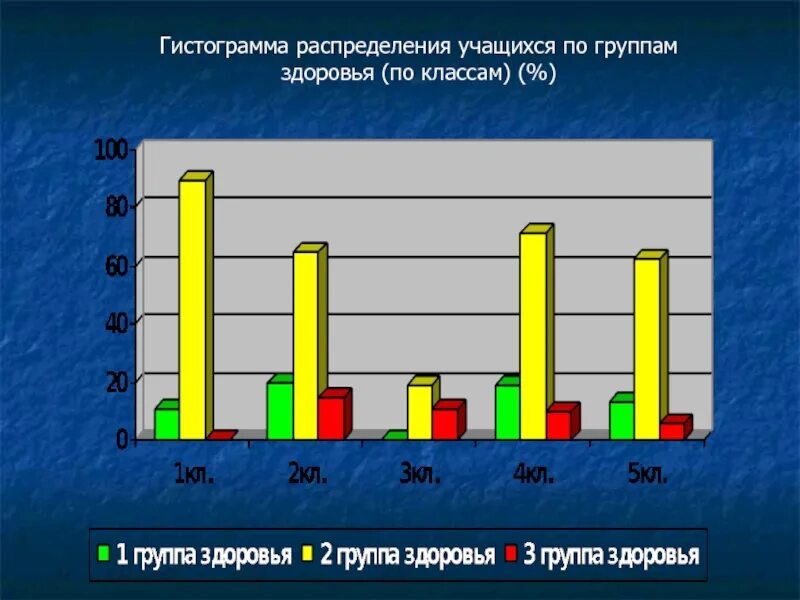 Гистограмма распределения учащихся по группам здоровья (по классам) (%)

100
80
60
40
20
0

1кл.
2кл.
3кл.
4кл.
5кл.

1 группа здоровья
2 группа здоровья
3 группа здоровья